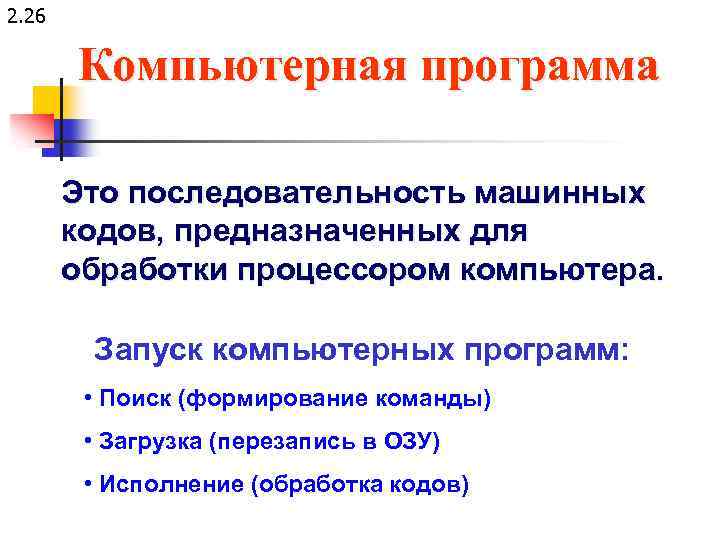 2.26

Компьютерная программа

Это последовательность машинных кодов, предназначенных для обработки процессором компьютера.

Запуск компьютерных программ:

• Поиск (формирование команды)

• Загрузка (перезапись в ОЗУ)

• Исполнение (обработка кодов)